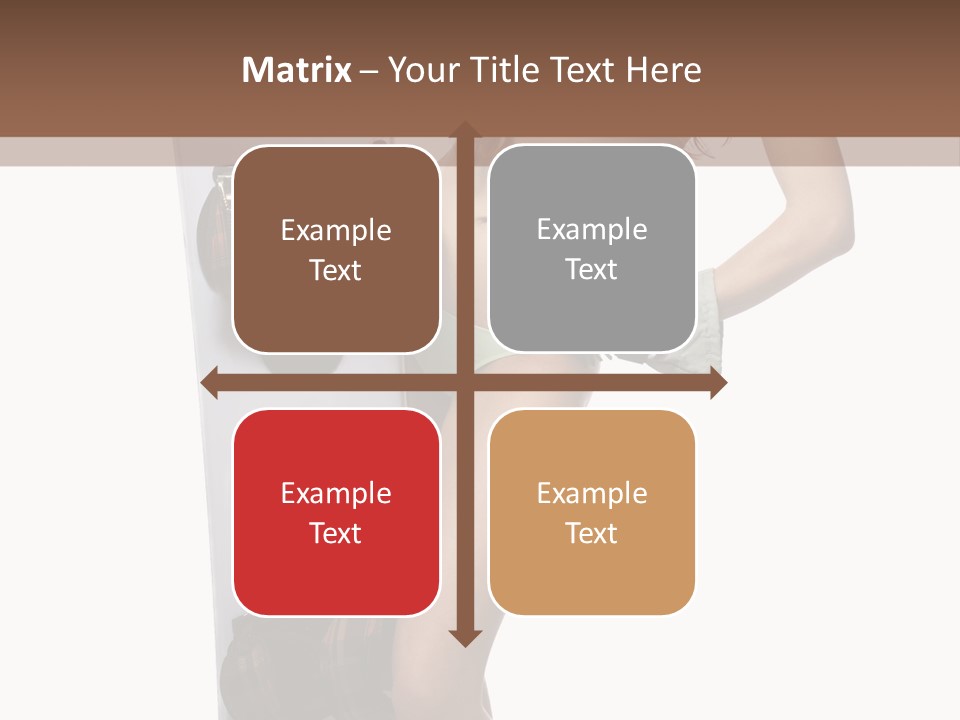 Matrix – Your Title Text Here

Example Text

Example Text

Example Text

Example Text